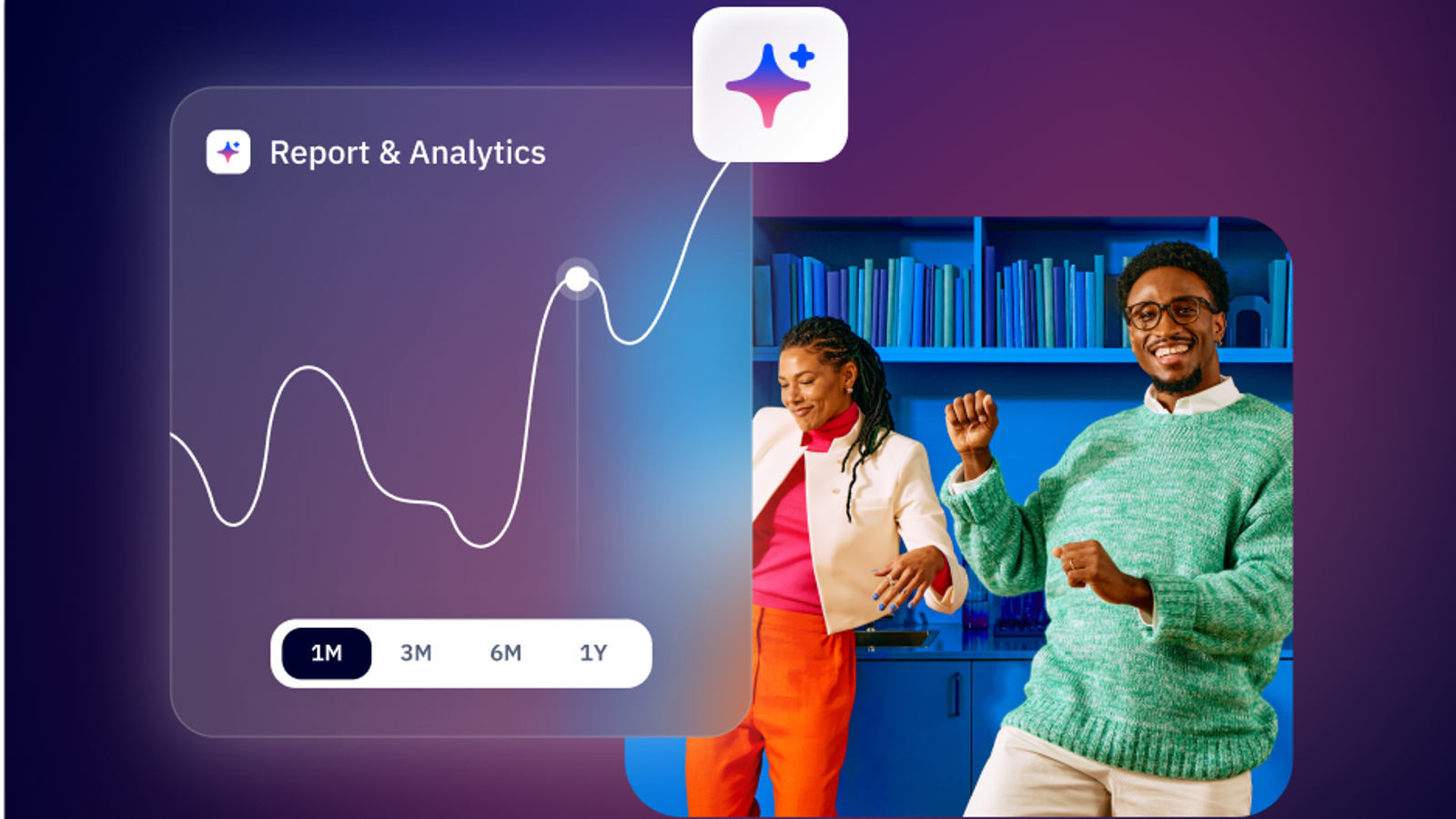 Report & Analytics

1M 3M 6M 1Y